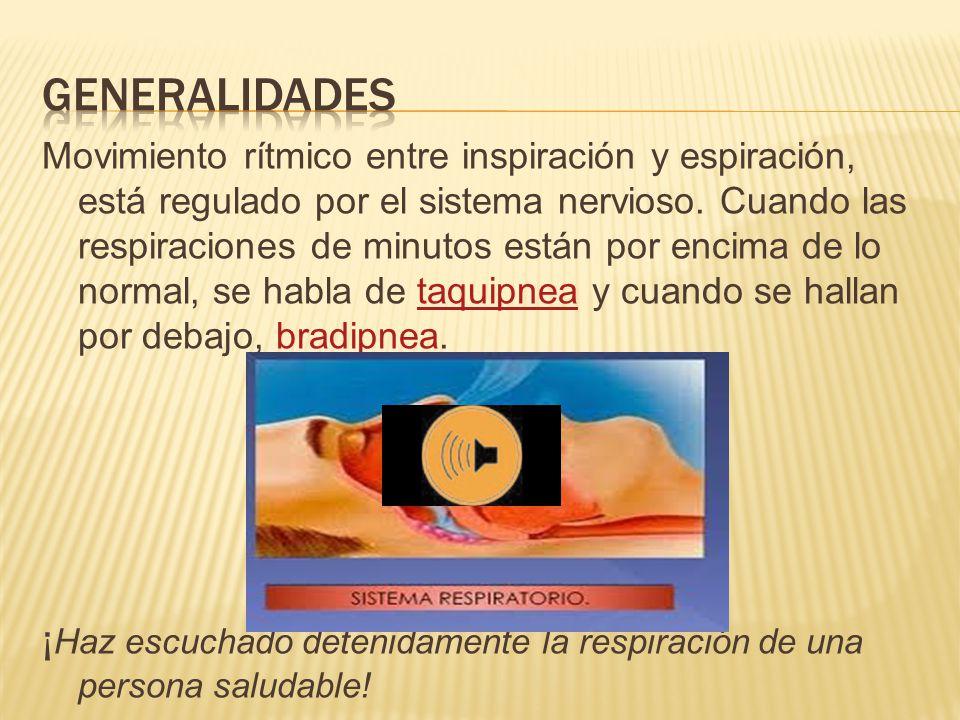 GENERALIDADES

Movimiento rítmico entre inspiración y espiración, está regulado por el sistema nervioso. Cuando las respiraciones de minutos están por encima de lo normal, se habla de taquipnea y cuando se hallan por debajo, bradipnea.

SISTEMA RESPIRATORIO.

¡Haz escuchado detenidamente la respiración de una persona saludable!